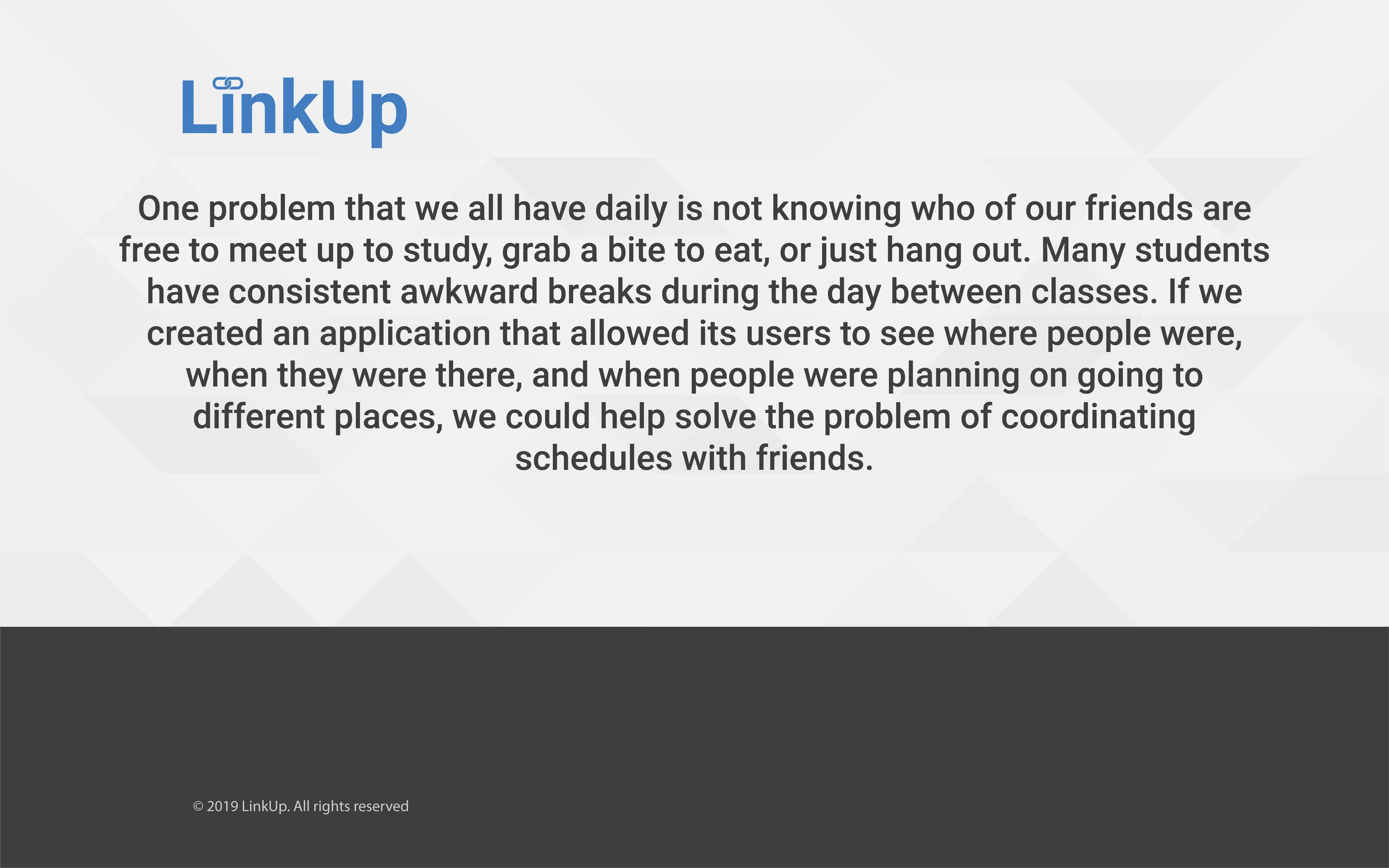 LinkUp

One problem that we all have daily is not knowing who of our friends are free to meet up to study, grab a bite to eat, or just hang out. Many students have consistent awkward breaks during the day between classes. If we created an application that allowed its users to see where people were, when they were there, and when people were planning on going to different places, we could help solve the problem of coordinating schedules with friends.

© 2019 LinkUp. All rights reserved